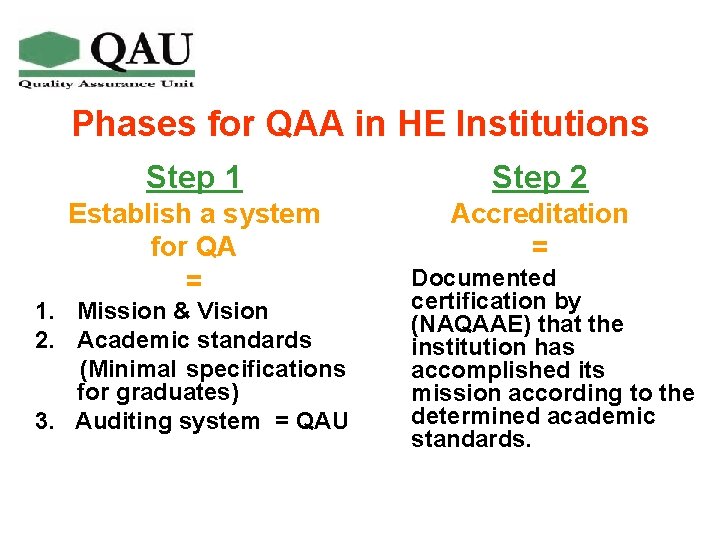 QAU
Quality Assurance Unit

Phases for QAA in HE Institutions

Step 1
Establish a system for QA
=
1. Mission & Vision
2. Academic standards
(Minimal specifications for graduates)
3. Auditing system = QAU

Step 2
Accreditation
=
Documented certification by (NAQAAE) that the institution has accomplished its mission according to the determined academic standards.